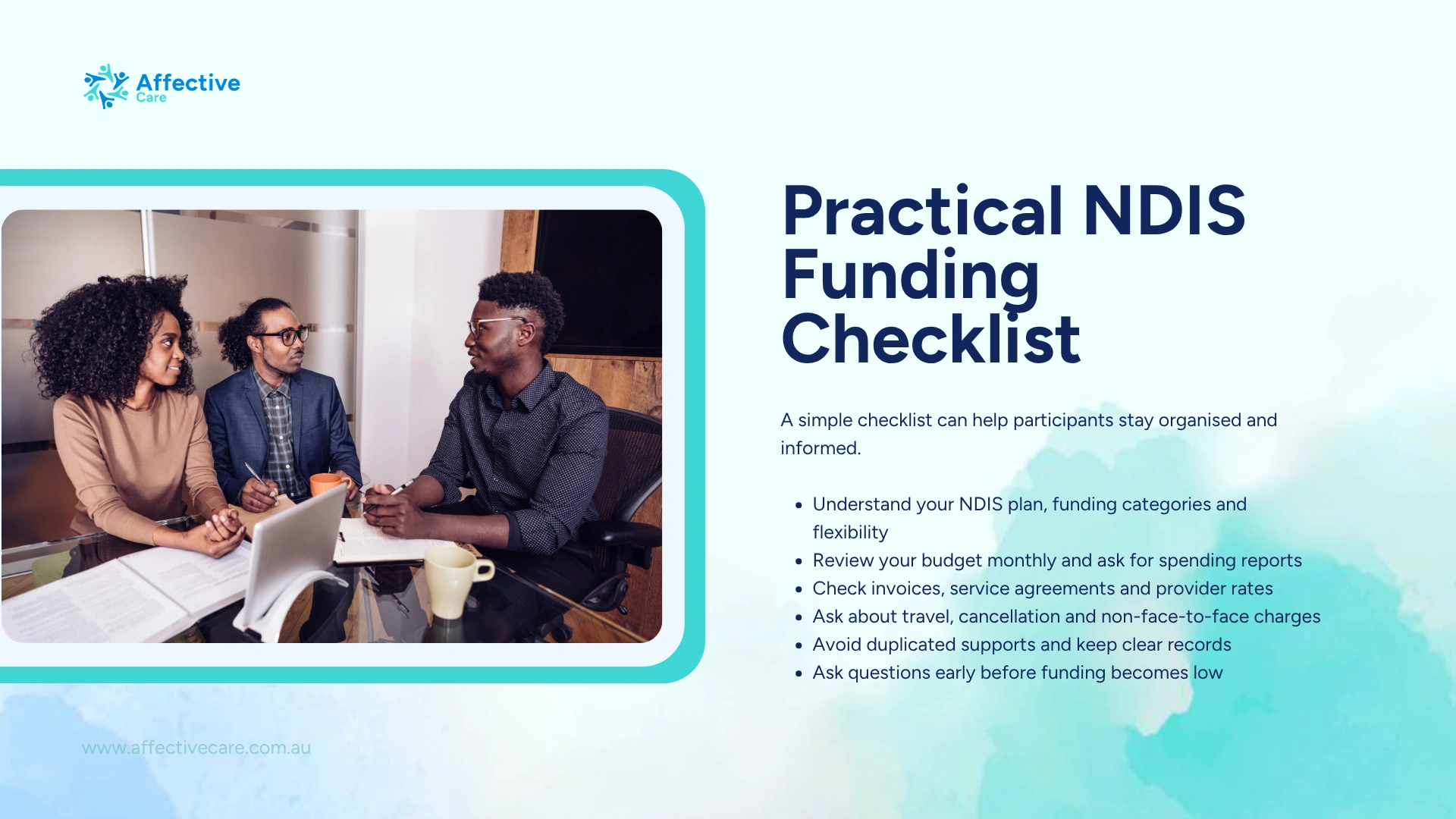 Affective Care

Practical NDIS Funding Checklist

A simple checklist can help participants stay organised and informed.

- Understand your NDIS plan, funding categories and flexibility
- Review your budget monthly and ask for spending reports
- Check invoices, service agreements and provider rates
- Ask about travel, cancellation and non-face-to-face charges
- Avoid duplicated supports and keep clear records
- Ask questions early before funding becomes low

www.affectivecare.com.au